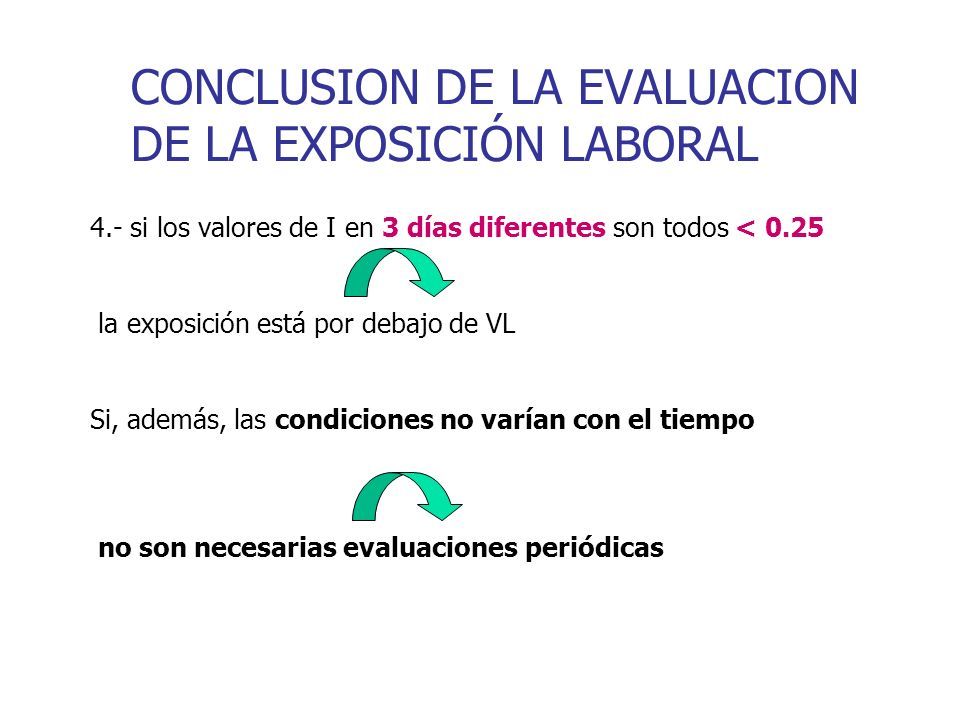 CONCLUSION DE LA EVALUACION DE LA EXPOSICIÓN LABORAL

4.- si los valores de I en 3 días diferentes son todos < 0.25

la exposición está por debajo de VL

Si, además, las condiciones no varían con el tiempo

no son necesarias evaluaciones periódicas